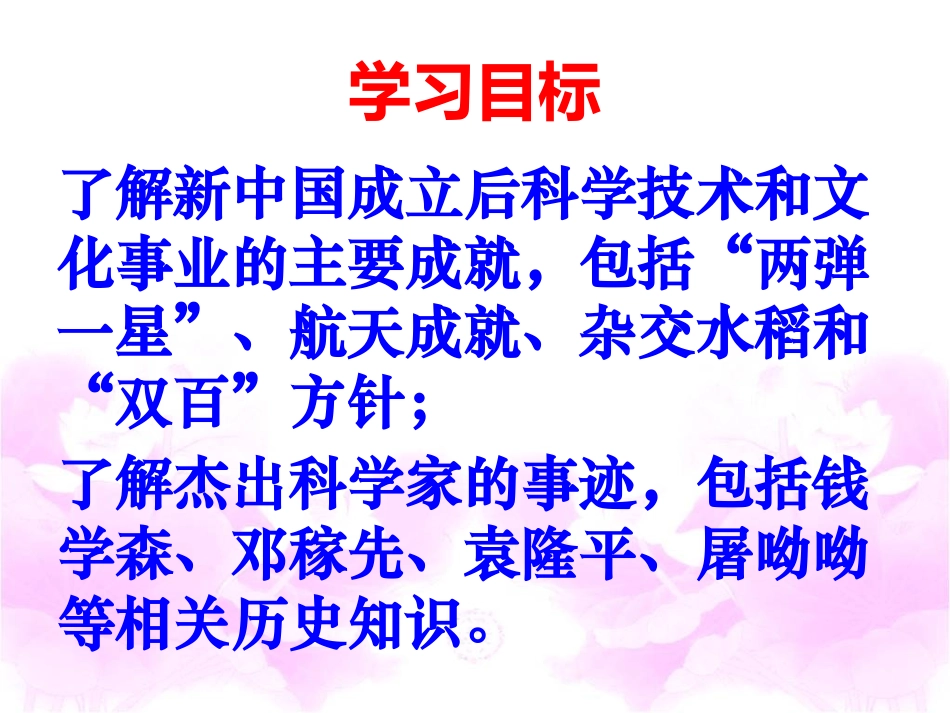 学习目标

了解新中国成立后科学技术和文化事业的主要成就，包括“两弹一星”、航天成就、杂交水稻和“双百”方针；

了解杰出科学家的事迹，包括钱学森、邓稼先、袁隆平、屠呦呦等相关历史知识。